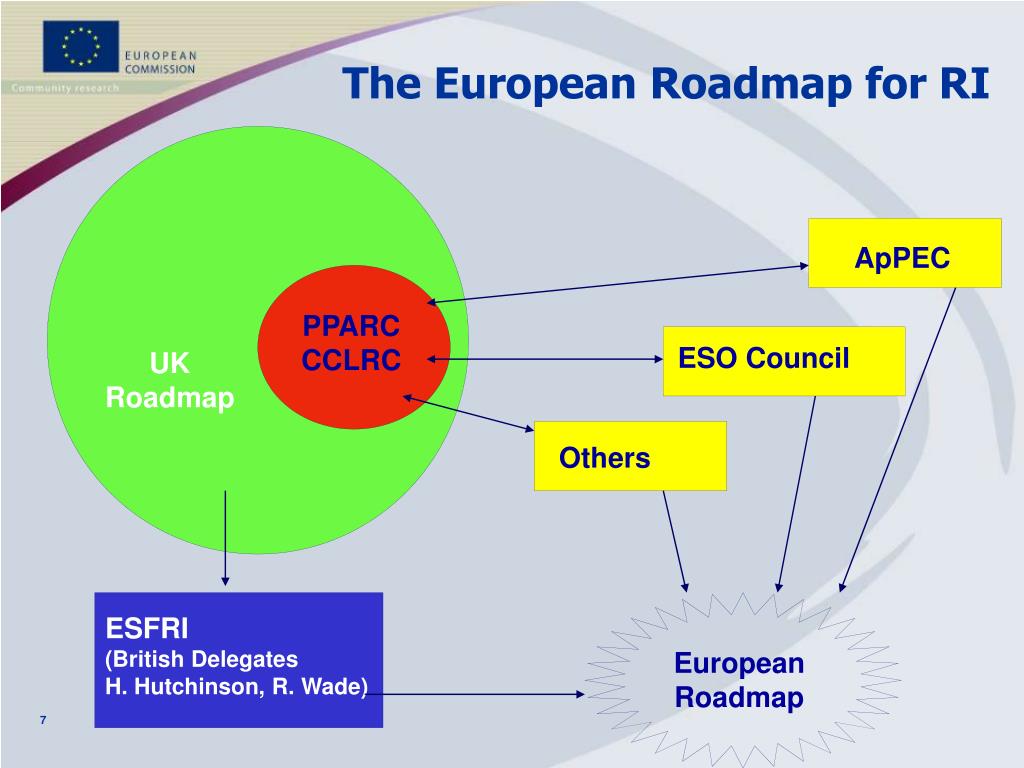 EUROPEAN COMMISSION
Community research

The European Roadmap for RI

UK Roadmap

PPARC CCLRC

ApPEC

ESO Council

Others

ESFRI
(British Delegates
H. Hutchinson, R. Wade)

European Roadmap

7